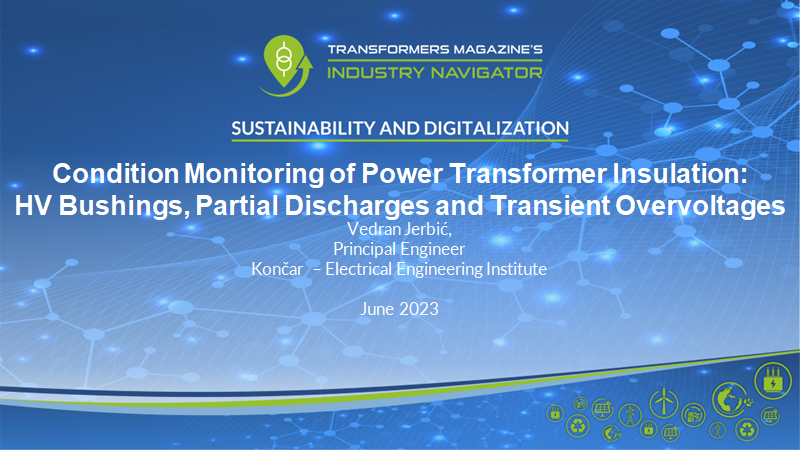 TRANSFORMERS MAGAZINE'S
INDUSTRY NAVIGATOR

SUSTAINABILITY AND DIGITALIZATION

Condition Monitoring of Power Transformer Insulation: HV Bushings, Partial Discharges and Transient Overvoltages

Vedran Jerbić,
Principal Engineer
Končar – Electrical Engineering Institute

June 2023